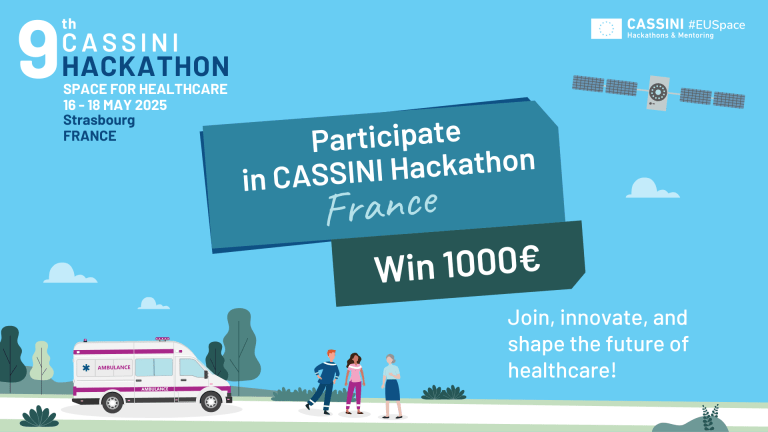 9th CASSINI HACKATHON
SPACE FOR HEALTHCARE
16 - 18 MAY 2025
Strasbourg
FRANCE

CASSINI #EUSpace
Hackathons & Mentoring

Participate in CASSINI Hackathon France

Win 1000€

Join, innovate, and shape the future of healthcare!

AMBULANCE
AMBULANCE